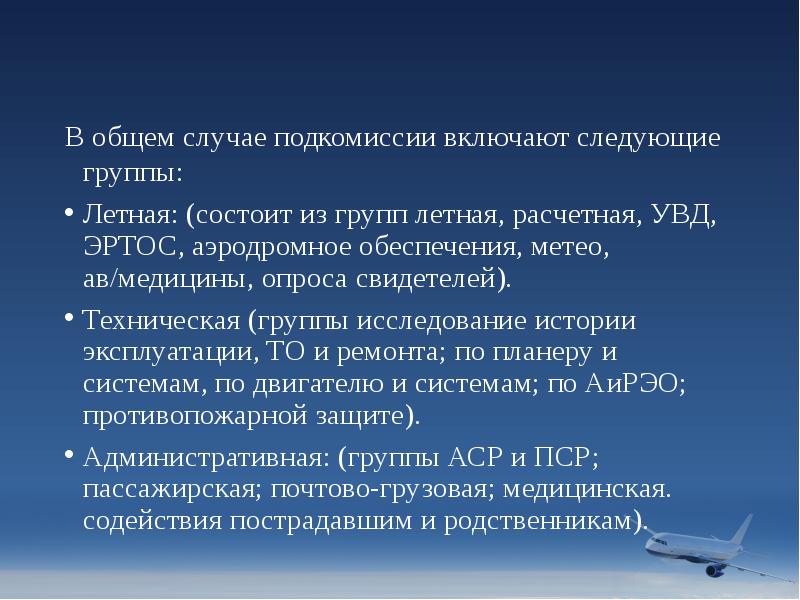 В общем случае подкомиссии включают следующие группы:

• Летная: (состоит из групп летная, расчетная, УВД, ЭРТОС, аэродромное обеспечения, метео, ав/медицины, опроса свидетелей).

• Техническая (группы исследование истории эксплуатации, ТО и ремонта; по планеру и системам, по двигателю и системам; по АиРЭО; противопожарной защите).

• Административная: (группы АСР и ПСР; пассажирская; почтово-грузовая; медицинская. содействия пострадавшим и родственникам).